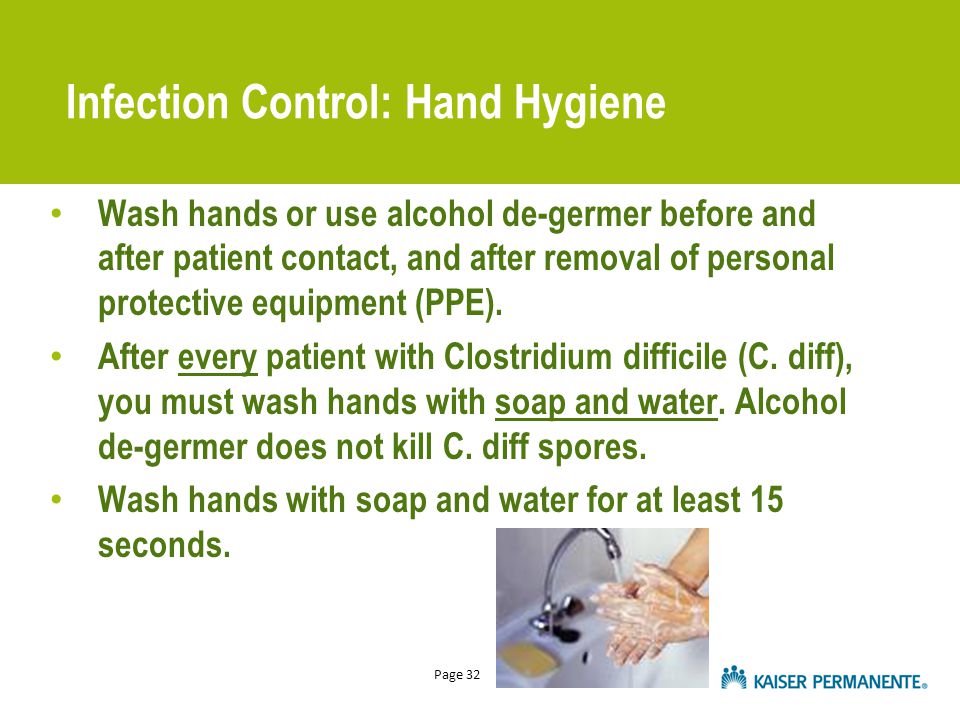 Infection Control: Hand Hygiene

• Wash hands or use alcohol de-germer before and after patient contact, and after removal of personal protective equipment (PPE).

• After every patient with Clostridium difficile (C. diff), you must wash hands with soap and water. Alcohol de-germer does not kill C. diff spores.

• Wash hands with soap and water for at least 15 seconds.

Page 32

KAISER PERMANENTE®